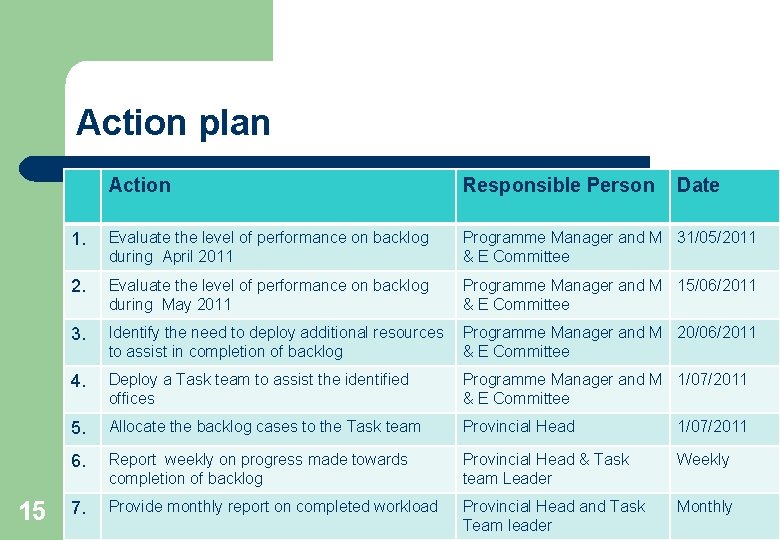 Action plan

| | Action | Responsible Person | Date |
|---|---|---|---|
| 1. | Evaluate the level of performance on backlog during April 2011 | Programme Manager and M & E Committee | 31/05/2011 |
| 2. | Evaluate the level of performance on backlog during May 2011 | Programme Manager and M & E Committee | 15/06/2011 |
| 3. | Identify the need to deploy additional resources to assist in completion of backlog | Programme Manager and M & E Committee | 20/06/2011 |
| 4. | Deploy a Task team to assist the identified offices | Programme Manager and M & E Committee | 1/07/2011 |
| 5. | Allocate the backlog cases to the Task team | Provincial Head | 1/07/2011 |
| 6. | Report weekly on progress made towards completion of backlog | Provincial Head & Task team Leader | Weekly |
| 7. | Provide monthly report on completed workload | Provincial Head and Task Team leader | Monthly |

15